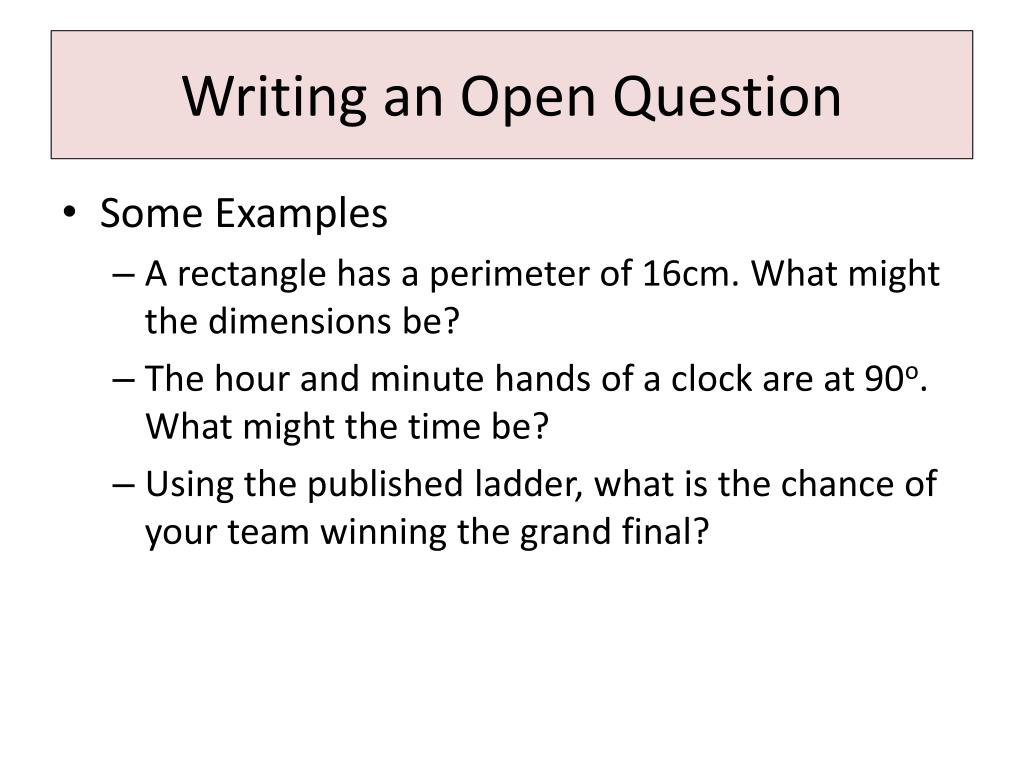 Writing an Open Question

• Some Examples
– A rectangle has a perimeter of 16cm. What might the dimensions be?
– The hour and minute hands of a clock are at $90^o$. What might the time be?
– Using the published ladder, what is the chance of your team winning the grand final?